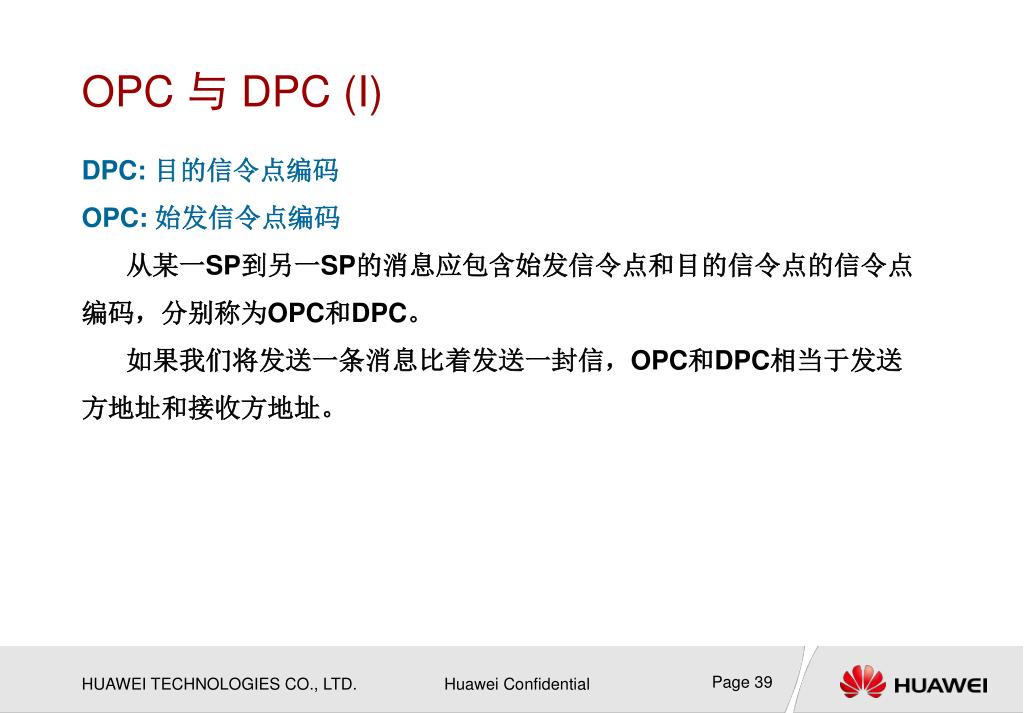 OPC 与 DPC (I)

DPC: 目的信令点编码

OPC: 始发信令点编码

从某一SP到另一SP的消息应包含始发信令点和目的信令点的信令点编码，分别称为OPC和DPC。

如果我们将发送一条消息比着发送一封信，OPC和DPC相当于发送方地址和接收方地址。

HUAWEI TECHNOLOGIES CO., LTD.    Huawei Confidential    Page 39

HUAWEI